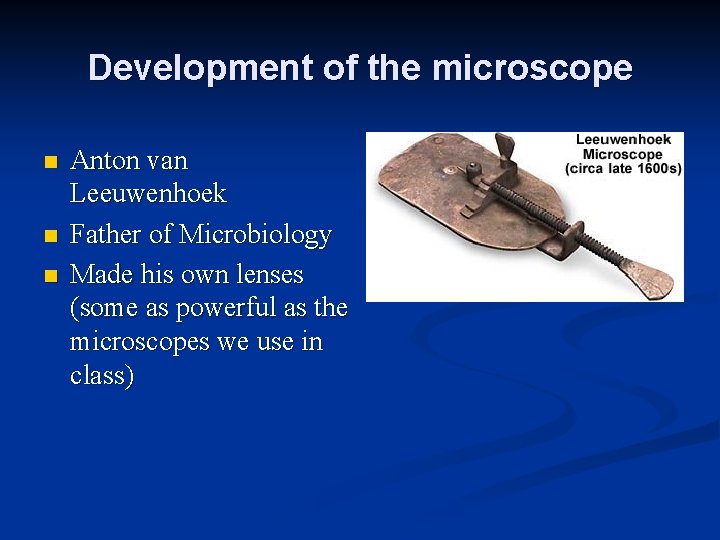 Development of the microscope

- Anton van Leeuwenhoek
- Father of Microbiology
- Made his own lenses (some as powerful as the microscopes we use in class)

Leeuwenhoek Microscope (circa late 1600s)